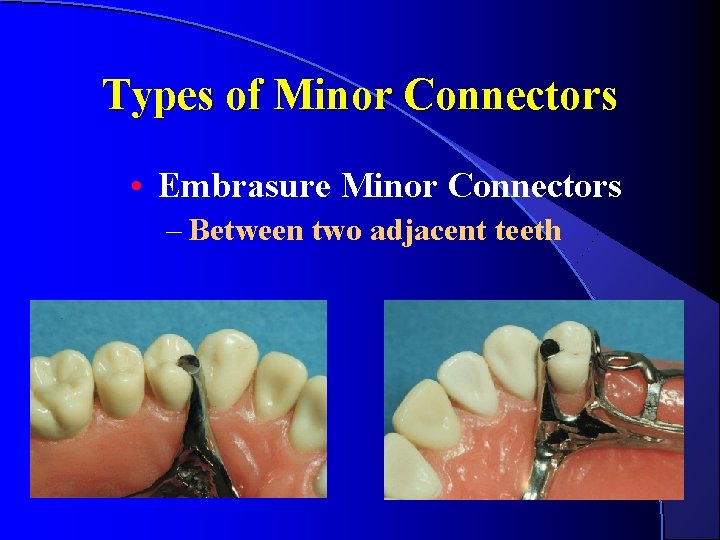 Types of Minor Connectors

• Embrasure Minor Connectors
– Between two adjacent teeth